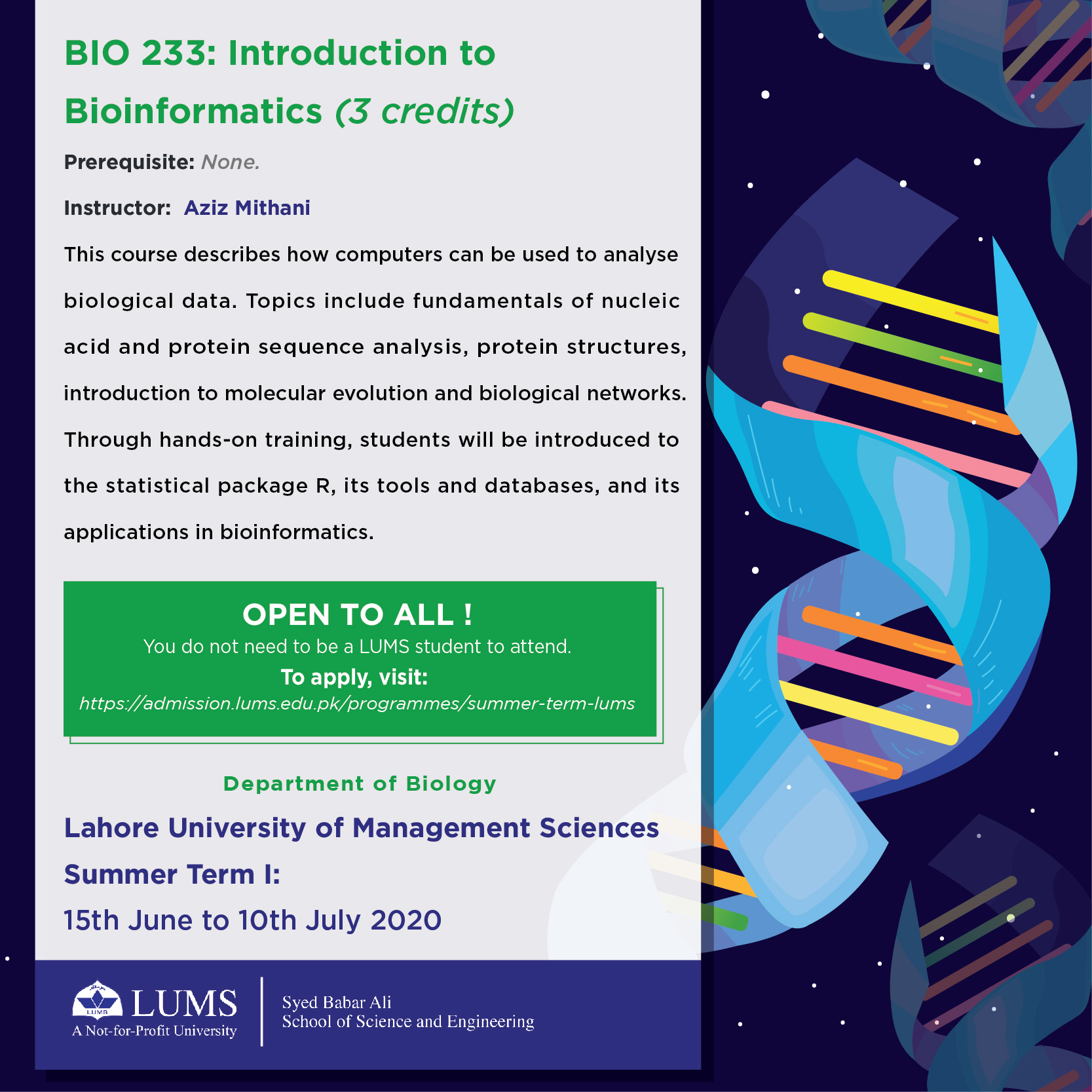 BIO 233: Introduction to Bioinformatics (3 credits)

Prerequisite: None.

Instructor: Aziz Mithani

This course describes how computers can be used to analyse biological data. Topics include fundamentals of nucleic acid and protein sequence analysis, protein structures, introduction to molecular evolution and biological networks. Through hands-on training, students will be introduced to the statistical package R, its tools and databases, and its applications in bioinformatics.

OPEN TO ALL !
You do not need to be a LUMS student to attend.
To apply, visit:
https://admission.lums.edu.pk/programmes/summer-term-lums

Department of Biology

Lahore University of Management Sciences

Summer Term I:

15th June to 10th July 2020

LUMS
LUMS
A Not-for-Profit University

Syed Babar Ali
School of Science and Engineering